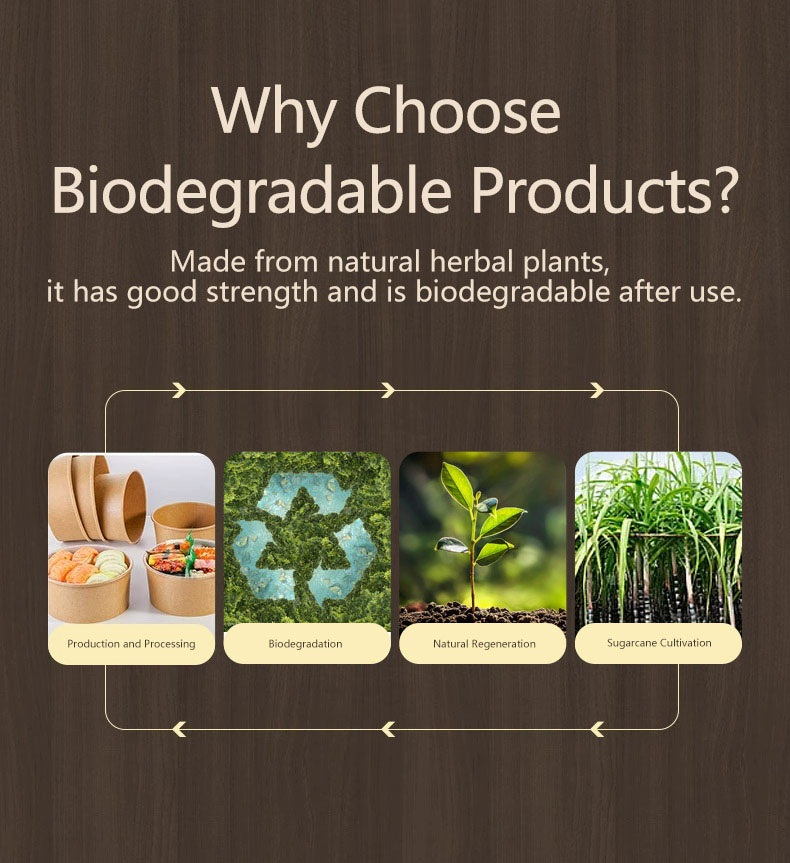 Why Choose Biodegradable Products?

Made from natural herbal plants, it has good strength and is biodegradable after use.

Production and Processing

Biodegradation

Natural Regeneration

Sugarcane Cultivation